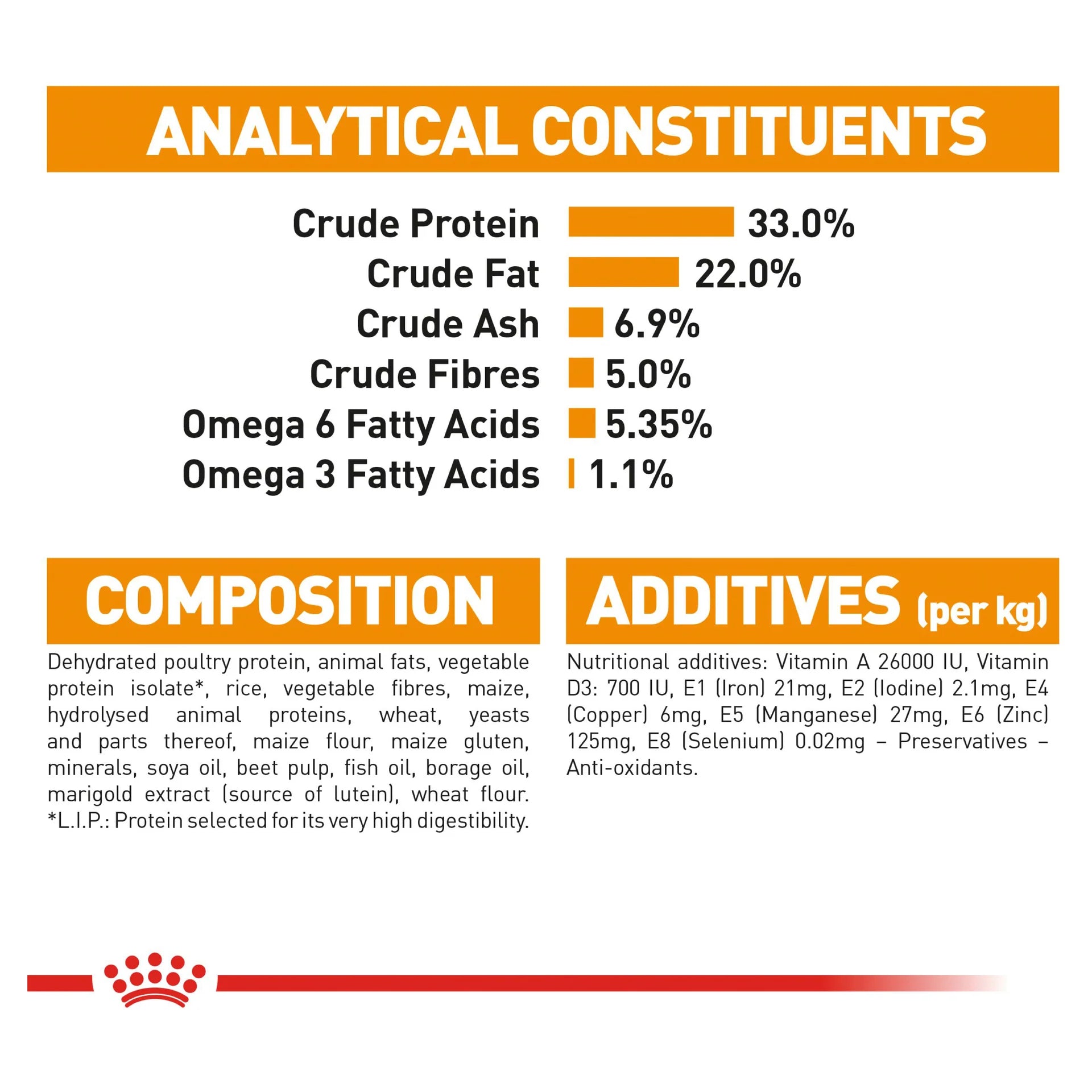 ANALYTICAL CONSTITUENTS

Crude Protein 33.0%
Crude Fat 22.0%
Crude Ash 6.9%
Crude Fibres 5.0%
Omega 6 Fatty Acids 5.35%
Omega 3 Fatty Acids 1.1%

COMPOSITION

Dehydrated poultry protein, animal fats, vegetable protein isolate*, rice, vegetable fibres, maize, hydrolysed animal proteins, wheat, yeasts and parts thereof, maize flour, maize gluten, minerals, soya oil, beet pulp, fish oil, borage oil, marigold extract (source of lutein), wheat flour. *L.I.P.: Protein selected for its very high digestibility.

ADDITIVES (per kg)

Nutritional additives: Vitamin A 26000 IU, Vitamin D3: 700 IU, E1 (Iron) 21mg, E2 (Iodine) 2.1mg, E4 (Copper) 6mg, E5 (Manganese) 27mg, E6 (Zinc) 125mg, E8 (Selenium) 0.02mg – Preservatives – Anti-oxidants.